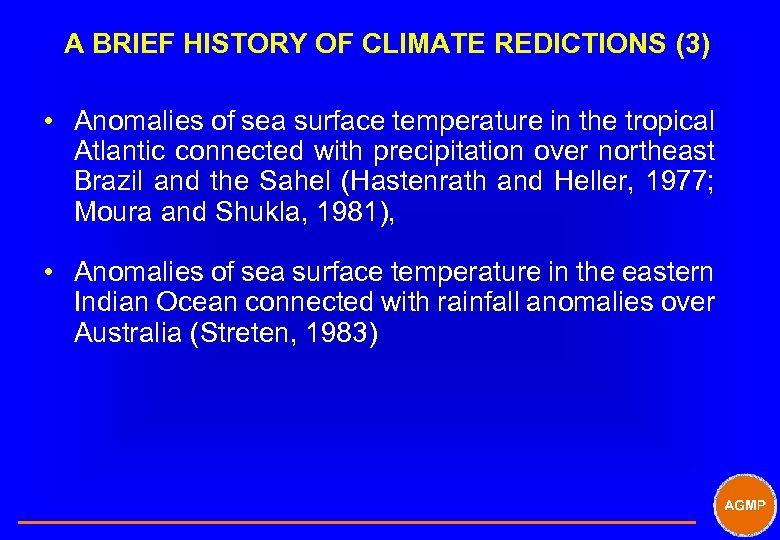 A BRIEF HISTORY OF CLIMATE REDICTIONS (3)

• Anomalies of sea surface temperature in the tropical Atlantic connected with precipitation over northeast Brazil and the Sahel (Hastenrath and Heller, 1977; Moura and Shukla, 1981),

• Anomalies of sea surface temperature in the eastern Indian Ocean connected with rainfall anomalies over Australia (Streten, 1983)

AGMP